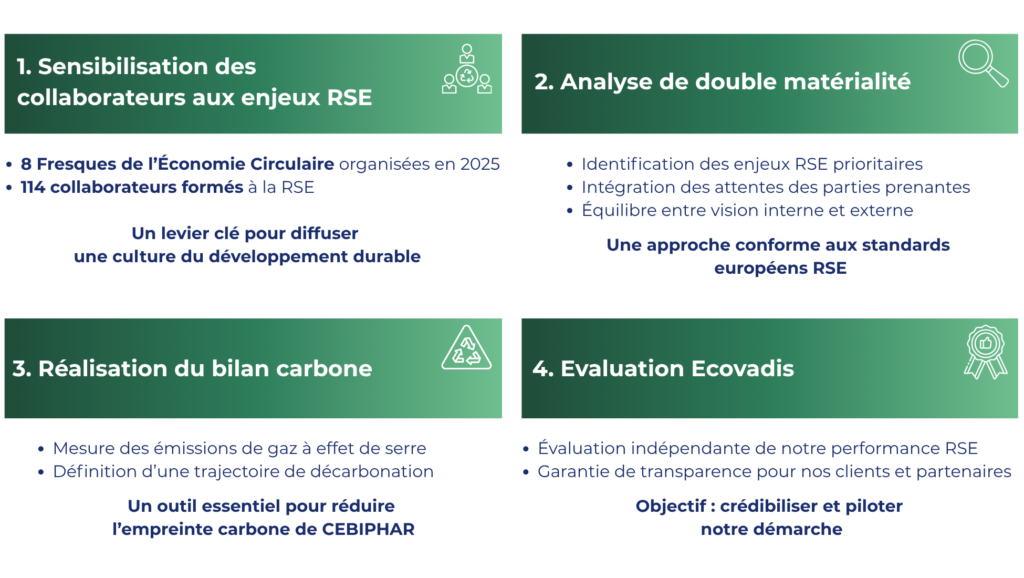 1. Sensibilisation des collaborateurs aux enjeux RSE

• 8 Fresques de l'Économie Circulaire organisées en 2025
• 114 collaborateurs formés à la RSE

Un levier clé pour diffuser une culture du développement durable

2. Analyse de double matérialité

• Identification des enjeux RSE prioritaires
• Intégration des attentes des parties prenantes
• Équilibre entre vision interne et externe

Une approche conforme aux standards européens RSE

3. Réalisation du bilan carbone

• Mesure des émissions de gaz à effet de serre
• Définition d'une trajectoire de décarbonation

Un outil essentiel pour réduire l'empreinte carbone de CEBIPHAR

4. Evaluation Ecovadis

• Évaluation indépendante de notre performance RSE
• Garantie de transparence pour nos clients et partenaires

Objectif : crédibiliser et piloter notre démarche